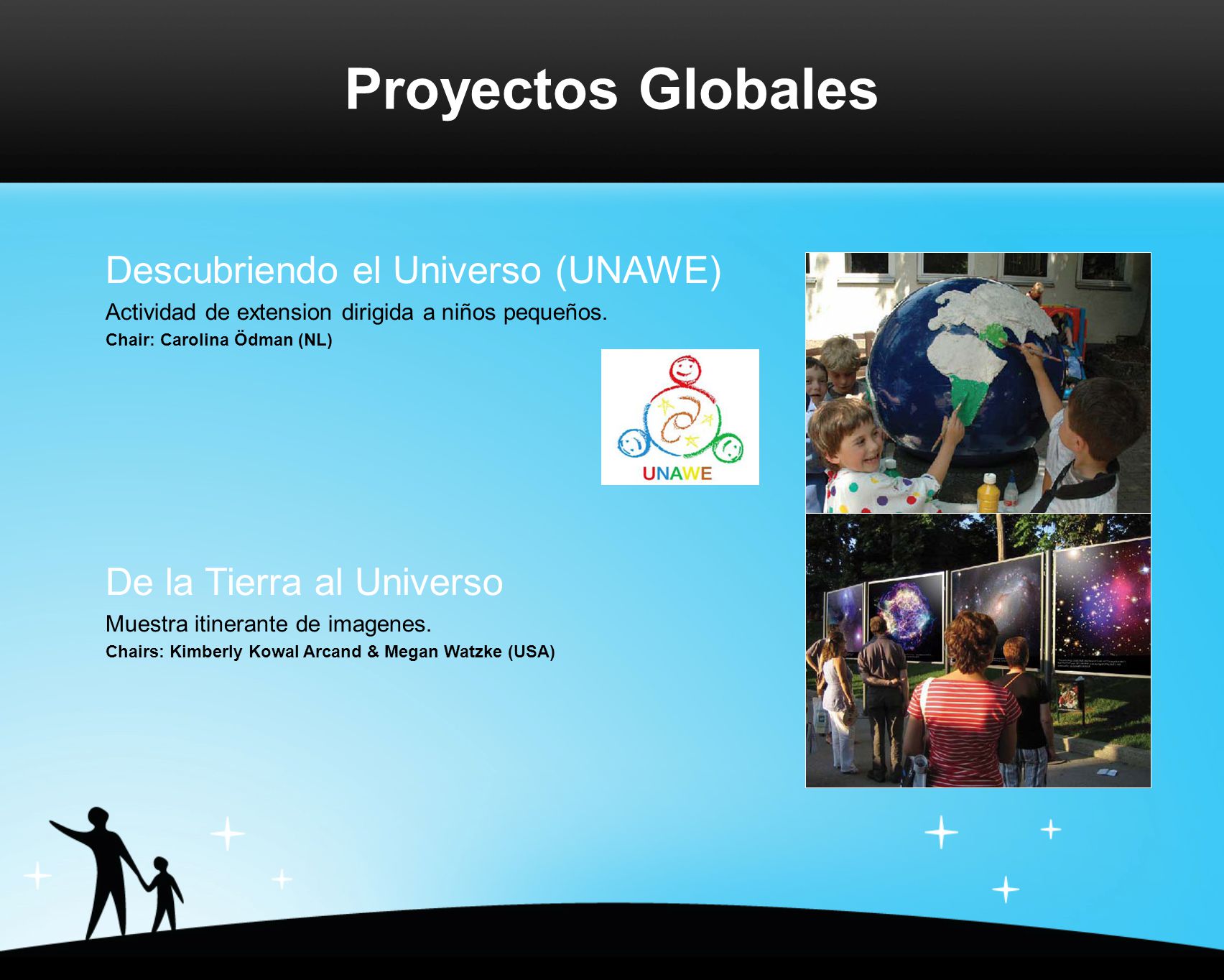 Proyectos Globales

Descubriendo el Universo (UNAWE)

Actividad de extension dirigida a niños pequeños.

Chair: Carolina Ödman (NL)

UNAWE

De la Tierra al Universo

Muestra itinerante de imagenes.

Chairs: Kimberly Kowal Arcand & Megan Watzke (USA)